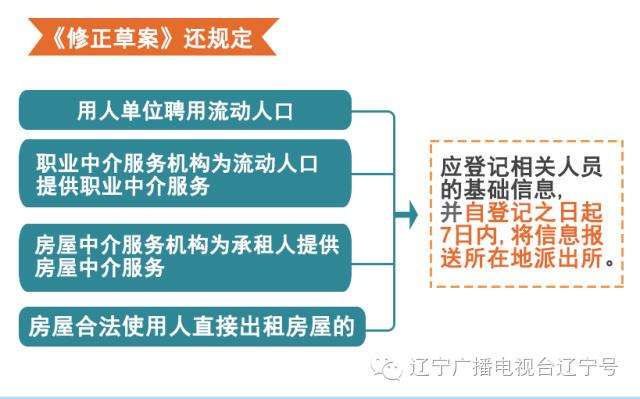 《修正草案》还规定

用人单位聘用流动人口

职业中介服务机构为流动人口提供职业中介服务

房屋中介服务机构为承租人提供房屋中介服务

房屋合法使用人直接出租房屋的

应登记相关人员的基础信息，并自登记之日起7日内，将信息报送所在地派出所。

辽宁广播电视台辽宁号